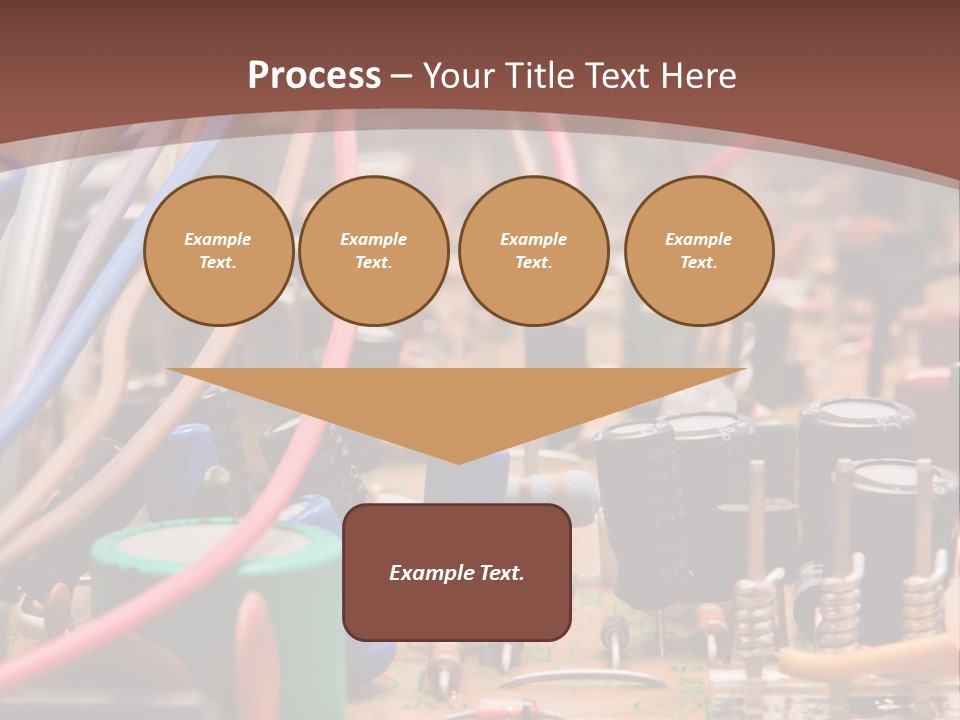 Process – Your Title Text Here

Example Text.

Example Text.

Example Text.

Example Text.

Example Text.